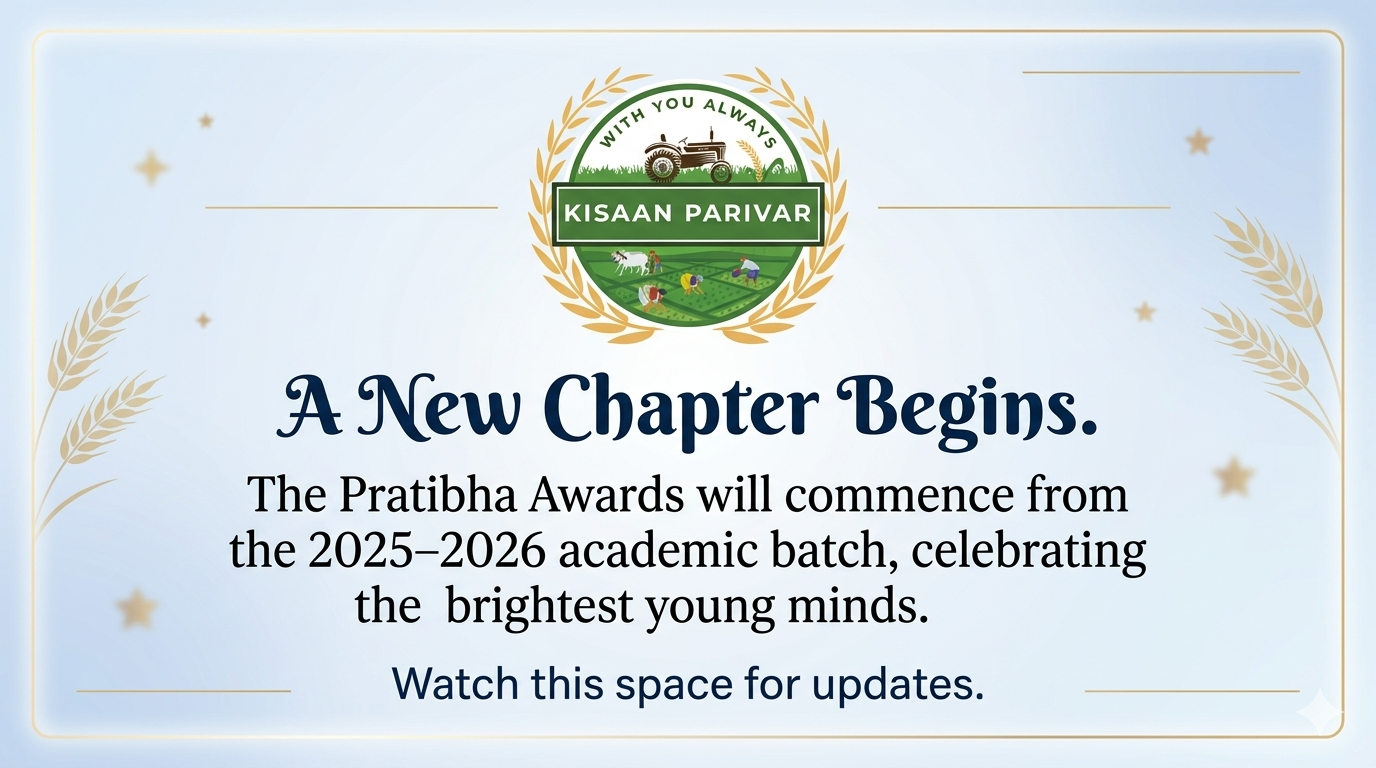 WITH YOU ALWAYS
KISAAN PARIVAR

A New Chapter Begins.

The Pratibha Awards will commence from the 2025–2026 academic batch, celebrating the brightest young minds.

Watch this space for updates.